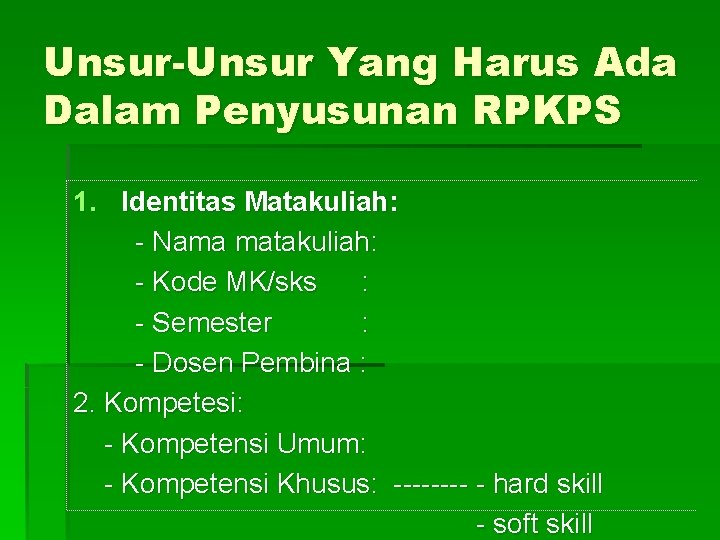 Unsur-Unsur Yang Harus Ada Dalam Penyusunan RPKPS

1. Identitas Matakuliah:
- Nama matakuliah:
- Kode MK/sks :
- Semester :
- Dosen Pembina :

2. Kompetesi:
- Kompetensi Umum:
- Kompetensi Khusus: -------- - hard skill
- soft skill